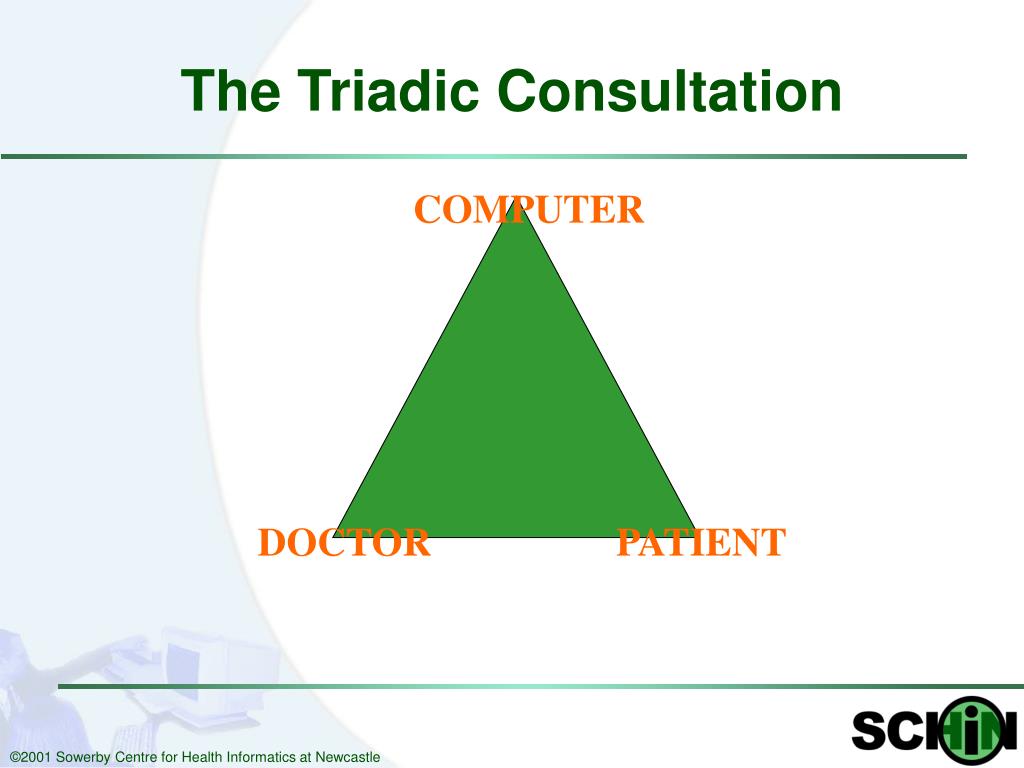 The Triadic Consultation

COMPUTER

DOCTOR

PATIENT

©2001 Sowerby Centre for Health Informatics at Newcastle

SCHIN